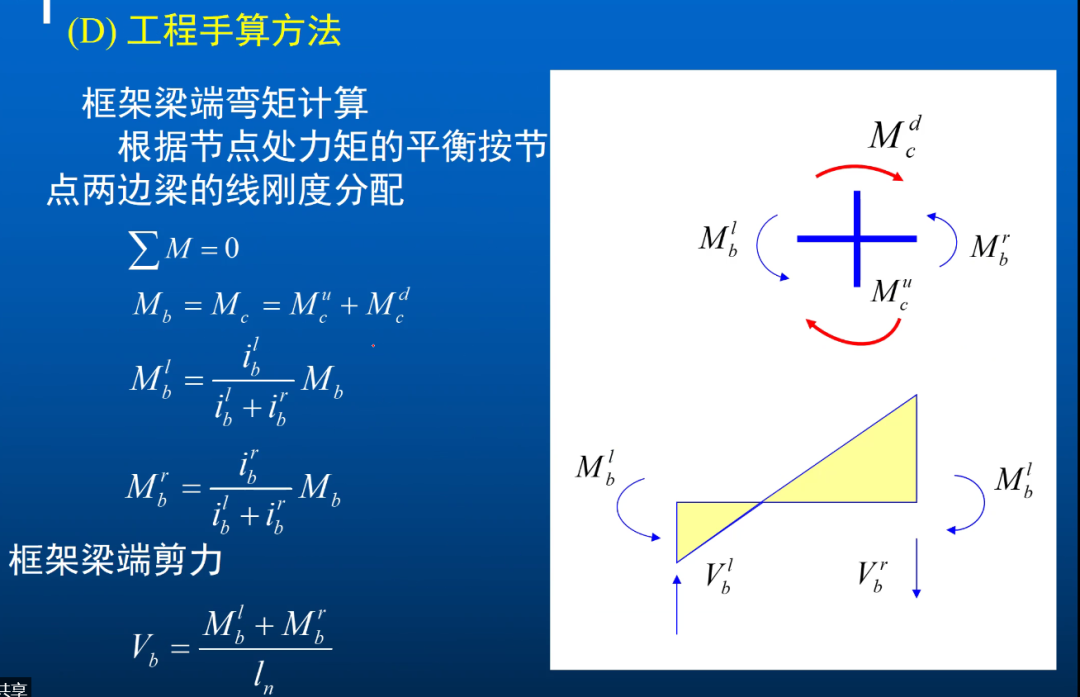 (D) 工程手算方法

框架梁端弯矩计算

根据节点处力矩的平衡按节点两边梁的线刚度分配

$\sum M = 0$

$M_b = M_c = M_c^u + M_c^d$

$M_b^l = \frac{i_b^l}{i_b^l + i_b^r} M_b$

$M_b^r = \frac{i_b^r}{i_b^l + i_b^r} M_b$

框架梁端剪力

$V_b = \frac{M_b^l + M_b^r}{l_n}$

$M_c^d$

$M_b^l$

$M_b^r$

$M_c^u$

$M_b^l$

$M_b^l$

$V_b^l$

$V_b^r$

共享